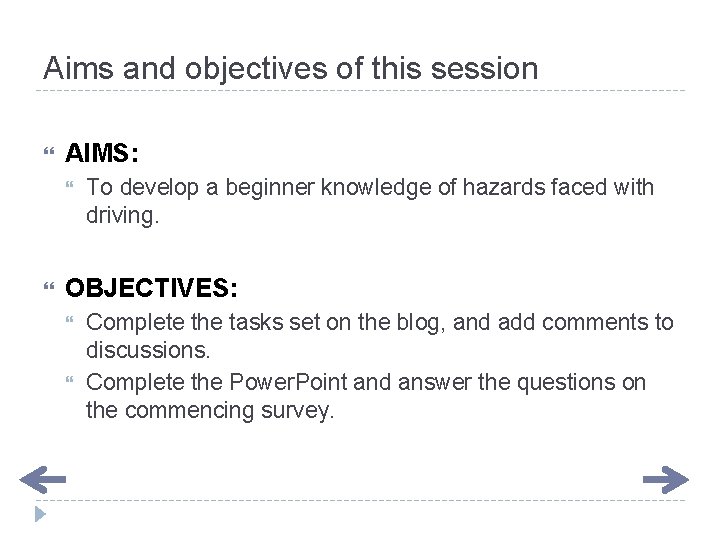 Aims and objectives of this session

AIMS:

To develop a beginner knowledge of hazards faced with driving.

OBJECTIVES:

Complete the tasks set on the blog, and add comments to discussions.

Complete the PowerPoint and answer the questions on the commencing survey.